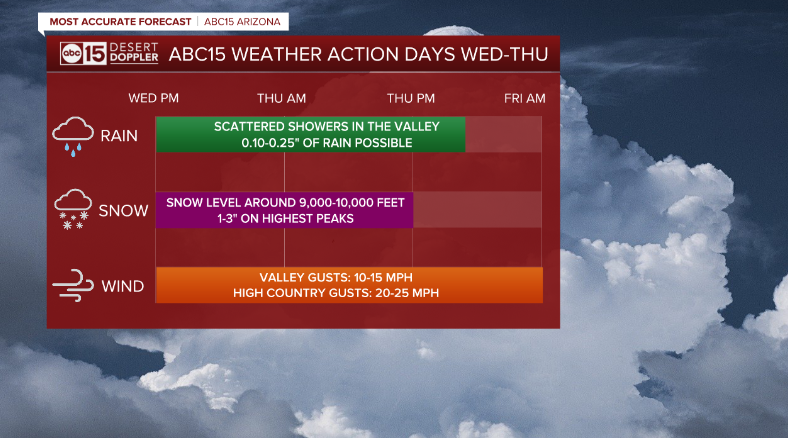 MOST ACCURATE FORECAST | ABC15 ARIZONA

abc 15 DESERT DOPPLER ABC15 WEATHER ACTION DAYS WED-THU

WED PM THU AM THU PM FRI AM

RAIN
SCATTERED SHOWERS IN THE VALLEY
0.10-0.25" OF RAIN POSSIBLE

SNOW
SNOW LEVEL AROUND 9,000-10,000 FEET
1-3" ON HIGHEST PEAKS

WIND
VALLEY GUSTS: 10-15 MPH
HIGH COUNTRY GUSTS: 20-25 MPH